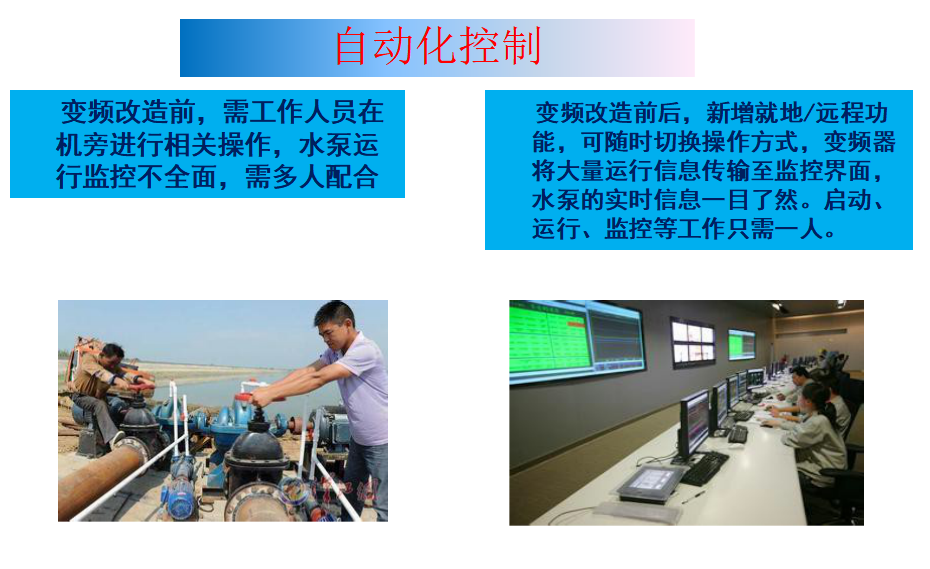 自动化控制

变频改造前，需工作人员在机旁进行相关操作，水泵运行监控不全面，需多人配合

变频改造前后，新增就地/远程功能，可随时切换操作方式，变频器将大量运行信息传输至监控界面，水泵的实时信息一目了然。启动、运行、监控等工作只需一人。